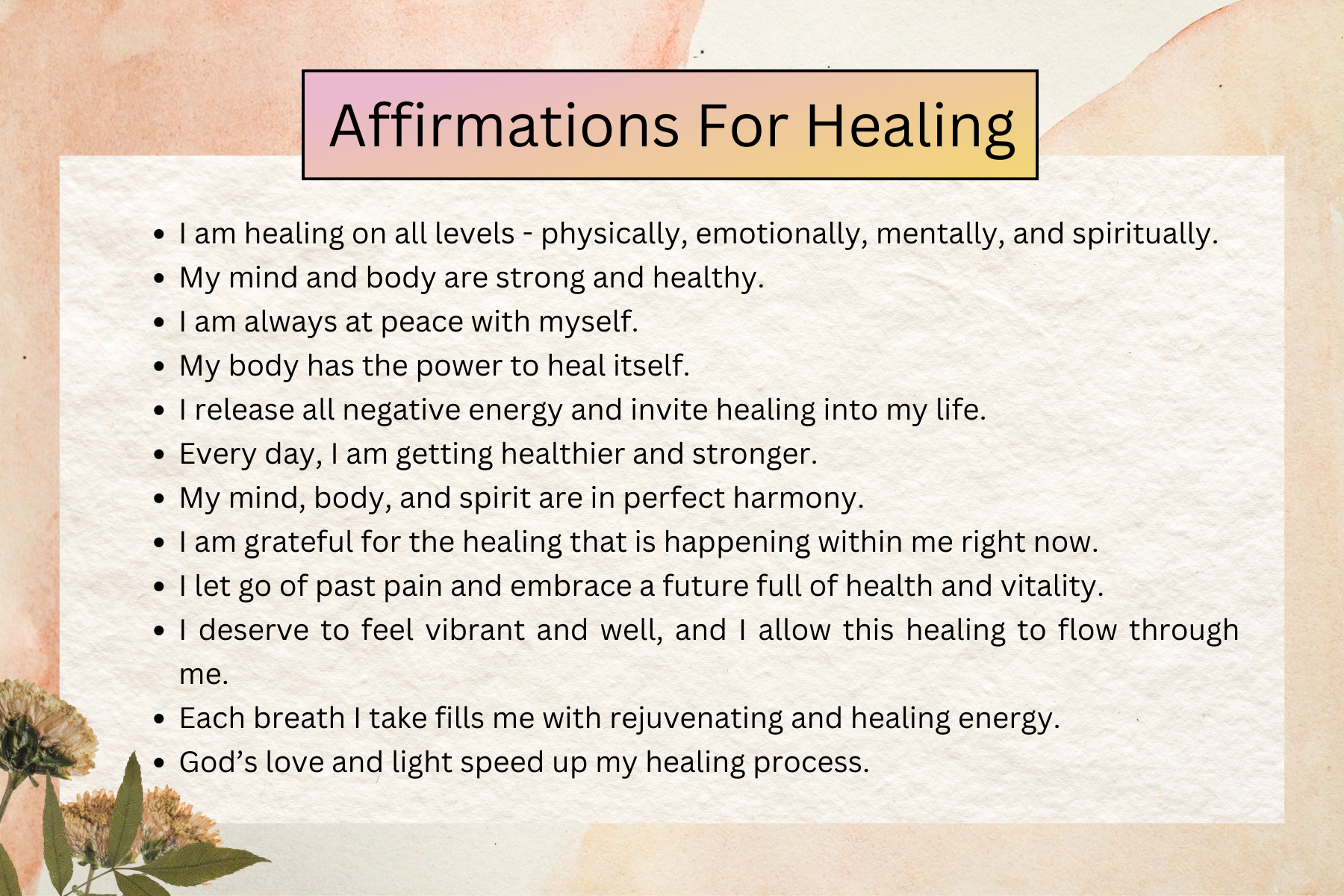 Affirmations For Healing

- I am healing on all levels - physically, emotionally, mentally, and spiritually.
- My mind and body are strong and healthy.
- I am always at peace with myself.
- My body has the power to heal itself.
- I release all negative energy and invite healing into my life.
- Every day, I am getting healthier and stronger.
- My mind, body, and spirit are in perfect harmony.
- I am grateful for the healing that is happening within me right now.
- I let go of past pain and embrace a future full of health and vitality.
- I deserve to feel vibrant and well, and I allow this healing to flow through me.
- Each breath I take fills me with rejuvenating and healing energy.
- God’s love and light speed up my healing process.